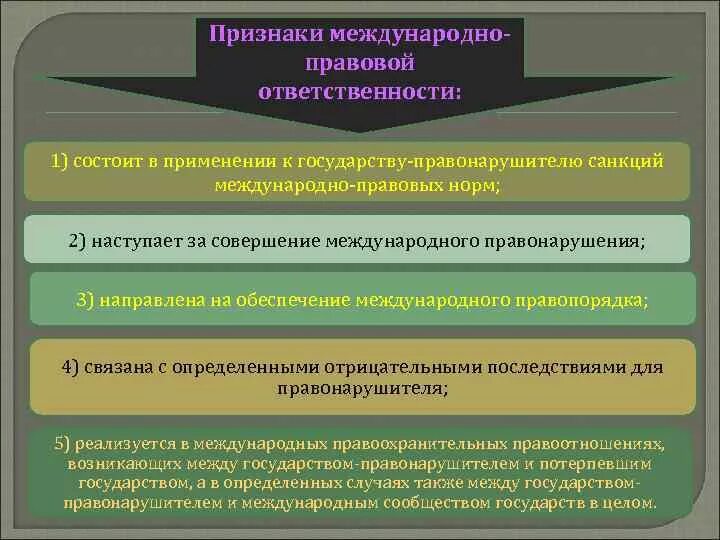 Признаки международно-правовой ответственности:

1) состоит в применении к государству-правонарушителю санкций международно-правовых норм;

2) наступает за совершение международного правонарушения;

3) направлена на обеспечение международного правопорядка;

4) связана с определенными отрицательными последствиями для правонарушителя;

5) реализуется в международных правоохранительных правоотношениях, возникающих между государством-правонарушителем и потерпевшим государством, а в определенных случаях также между государством-правонарушителем и международным сообществом государств в целом.